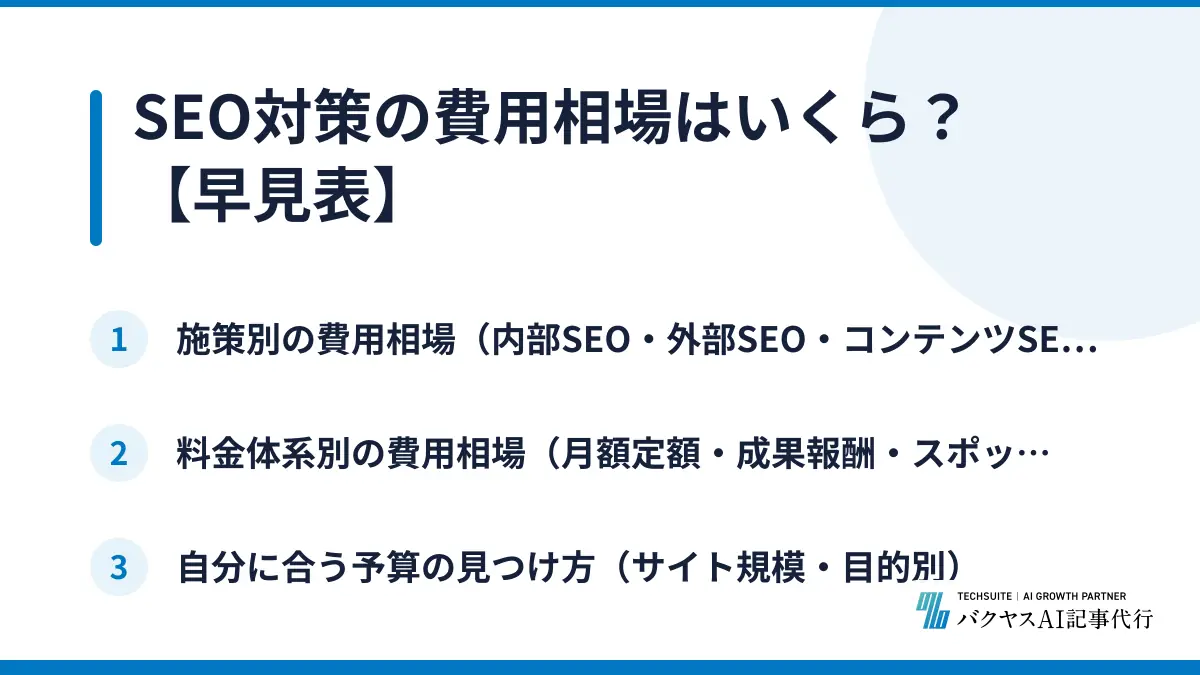 SEO対策の費用相場はいくら？【早見表】

1 施策別の費用相場（内部SEO・外部SEO・コンテンツSE…

2 料金体系別の費用相場（月額定額・成果報酬・スポッ…

3 自分に合う予算の見つけ方（サイト規模・目的別）

TECHSUITE | AI GROWTH PARTNER
バクヤスAI記事代行